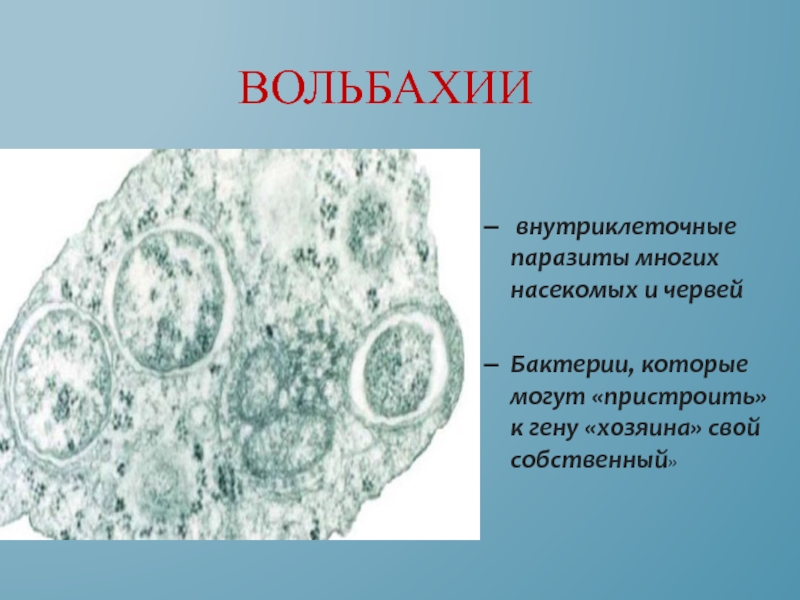 ВОЛЬБАХИИ

– внутриклеточные паразиты многих насекомых и червей

– Бактерии, которые могут «пристроить» к гену «хозяина» свой собственный»